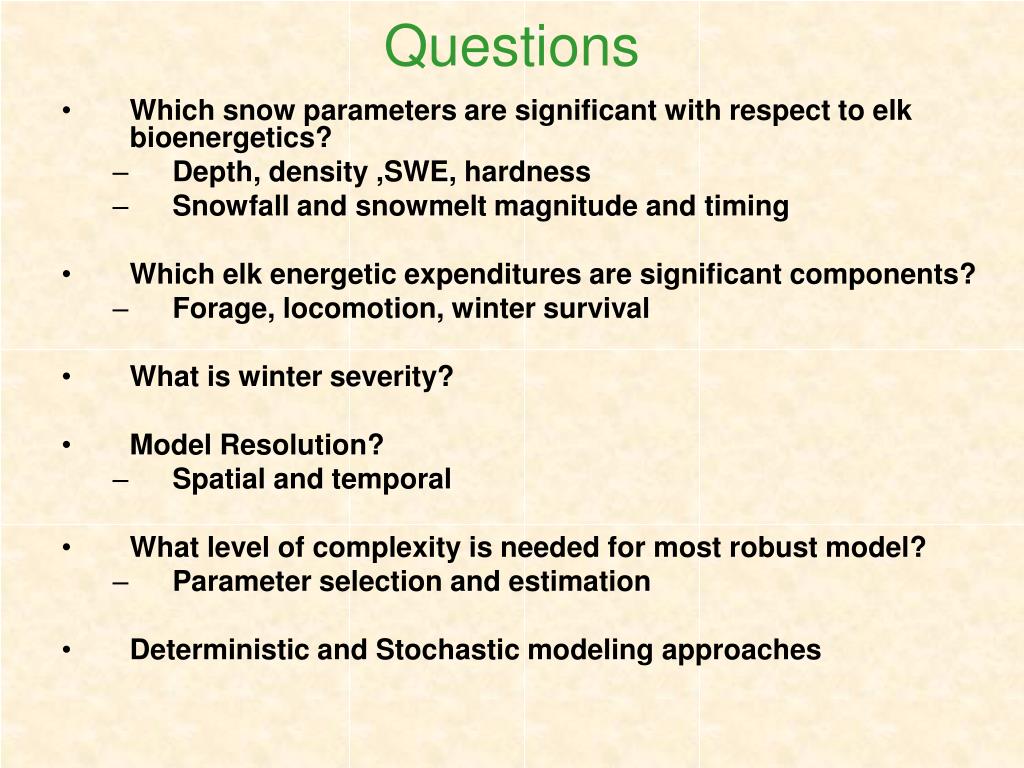 Questions

• Which snow parameters are significant with respect to elk bioenergetics?
– Depth, density ,SWE, hardness
– Snowfall and snowmelt magnitude and timing

• Which elk energetic expenditures are significant components?
– Forage, locomotion, winter survival

• What is winter severity?

• Model Resolution?
– Spatial and temporal

• What level of complexity is needed for most robust model?
– Parameter selection and estimation

• Deterministic and Stochastic modeling approaches